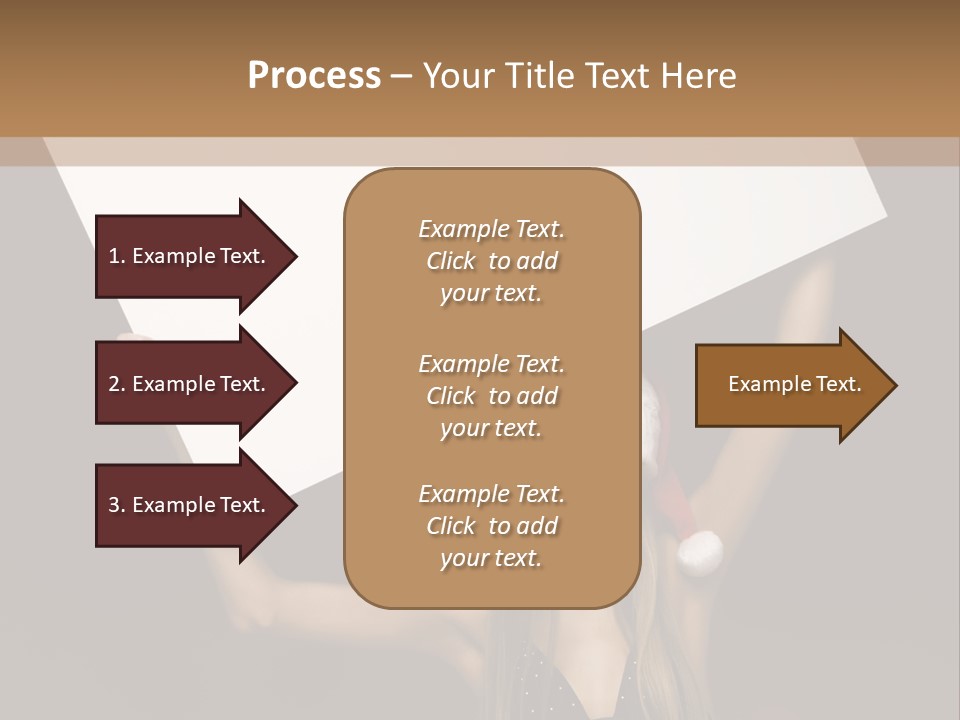 Process – Your Title Text Here

1. Example Text.

2. Example Text.

3. Example Text.

Example Text. Click to add your text.

Example Text. Click to add your text.

Example Text. Click to add your text.

Example Text.